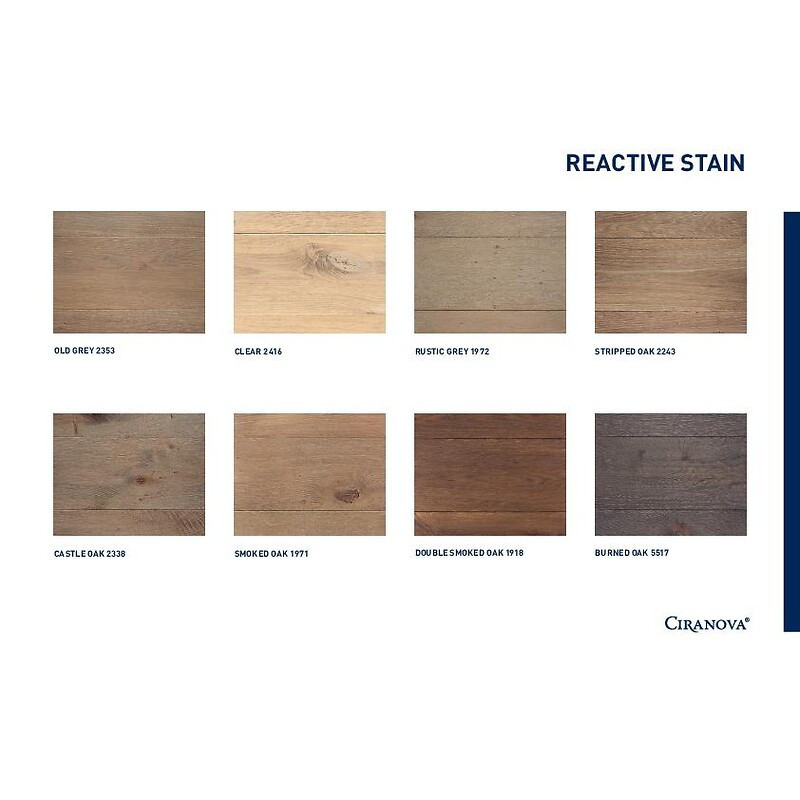 REACTIVE STAIN

OLD GREY 2353

CLEAR 2416

RUSTIC GREY 1972

STRIPPED OAK 2243

CASTLE OAK 2338

SMOKED OAK 1971

DOUBLE SMOKED OAK 1918

BURNED OAK 5517

CIRANOVA®